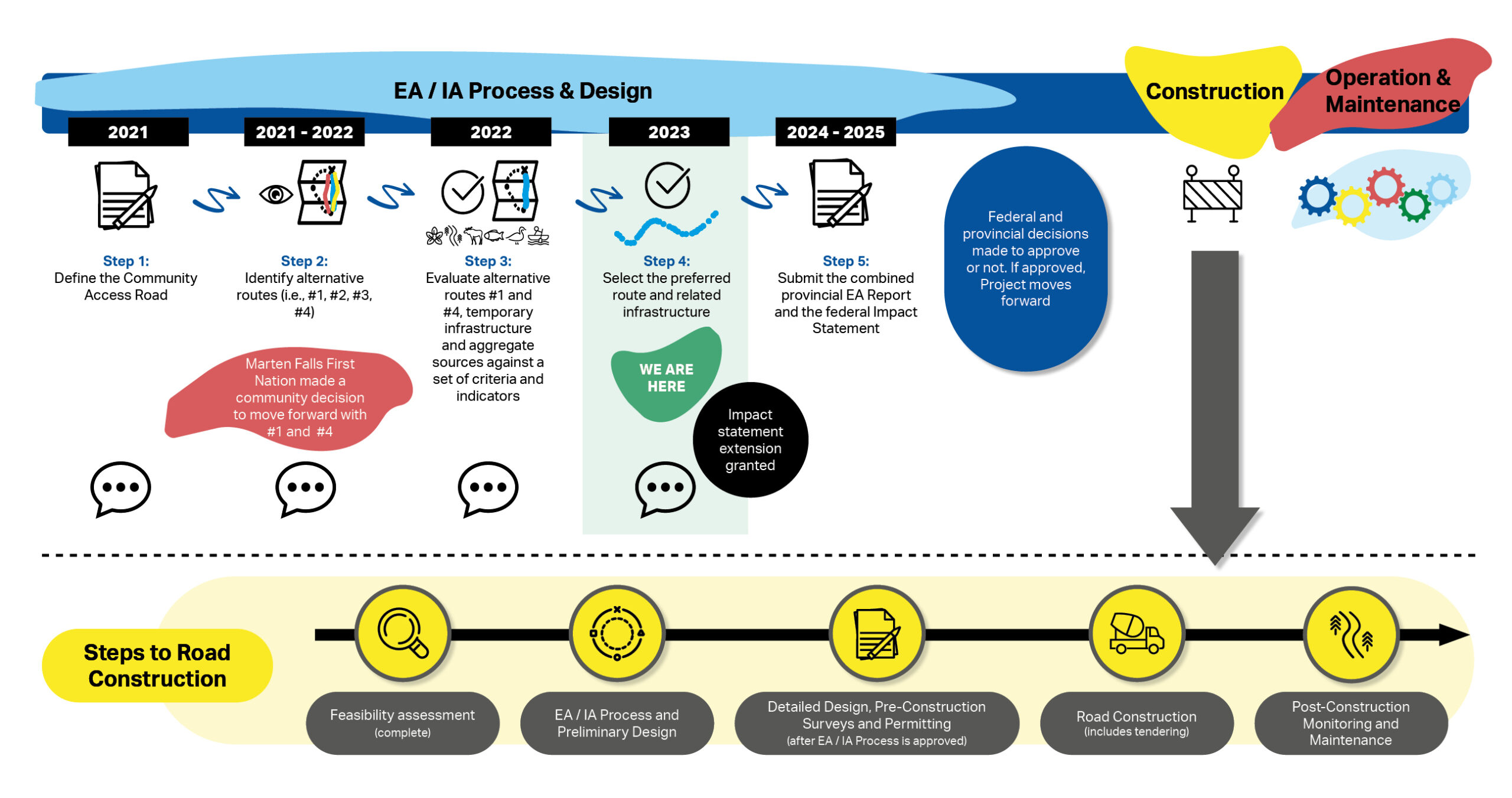 EA / IA Process & Design

Construction

Operation & Maintenance

2021

2021 - 2022

2022

2023

2024 - 2025

Step 1:
Define the Community Access Road

Step 2:
Identify alternative routes (i.e., #1, #2, #3, #4)

Step 3:
Evaluate alternative routes #1 and #4, temporary infrastructure and aggregate sources against a set of criteria and indicators

Step 4:
Select the preferred route and related infrastructure

Step 5:
Submit the combined provincial EA Report and the federal Impact Statement

Federal and provincial decisions made to approve or not. If approved, Project moves forward

Marten Falls First Nation made a community decision to move forward with #1 and #4

WE ARE HERE

Impact statement extension granted

Steps to Road Construction

Feasibility assessment (complete)

EA / IA Process and Preliminary Design

Detailed Design, Pre-Construction Surveys and Permitting (after EA / IA Process is approved)

Road Construction (includes tendering)

Post-Construction Monitoring and Maintenance